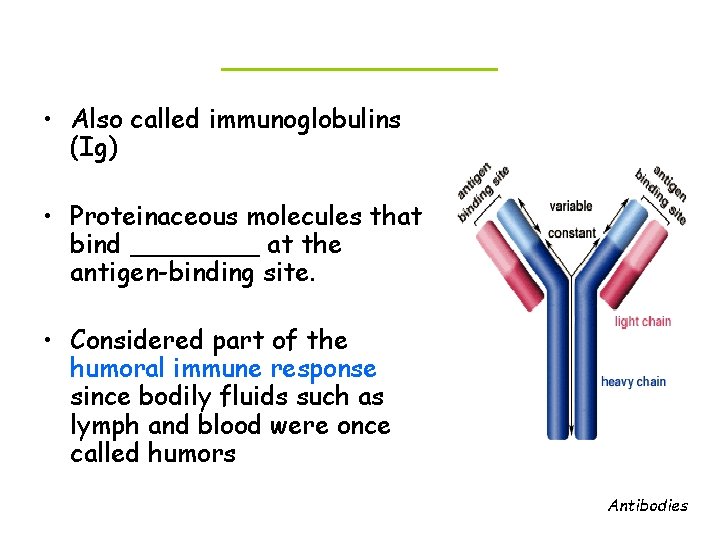 • Also called immunoglobulins (Ig)

• Proteinaceous molecules that bind ________ at the antigen-binding site.

• Considered part of the humoral immune response since bodily fluids such as lymph and blood were once called humors

antigen binding site
variable
constant
antigen binding site
light chain
heavy chain

Antibodies